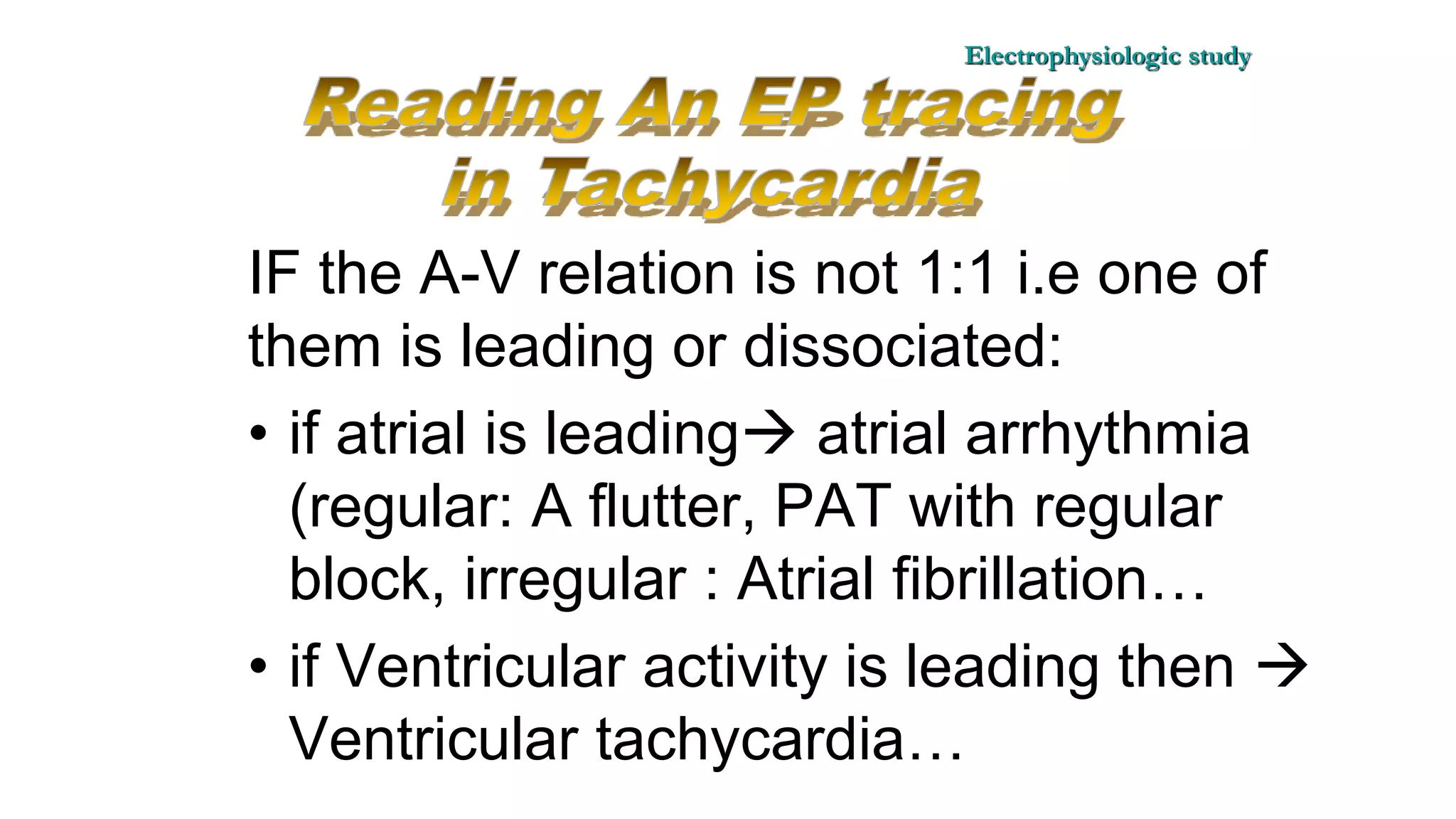 Electrophysiologic study

Reading An EP tracing in Tachycardia

IF the A-V relation is not 1:1 i.e one of them is leading or dissociated:

• if atrial is leading→ atrial arrhythmia (regular: A flutter, PAT with regular block, irregular : Atrial fibrillation…

• if Ventricular activity is leading then → Ventricular tachycardia…